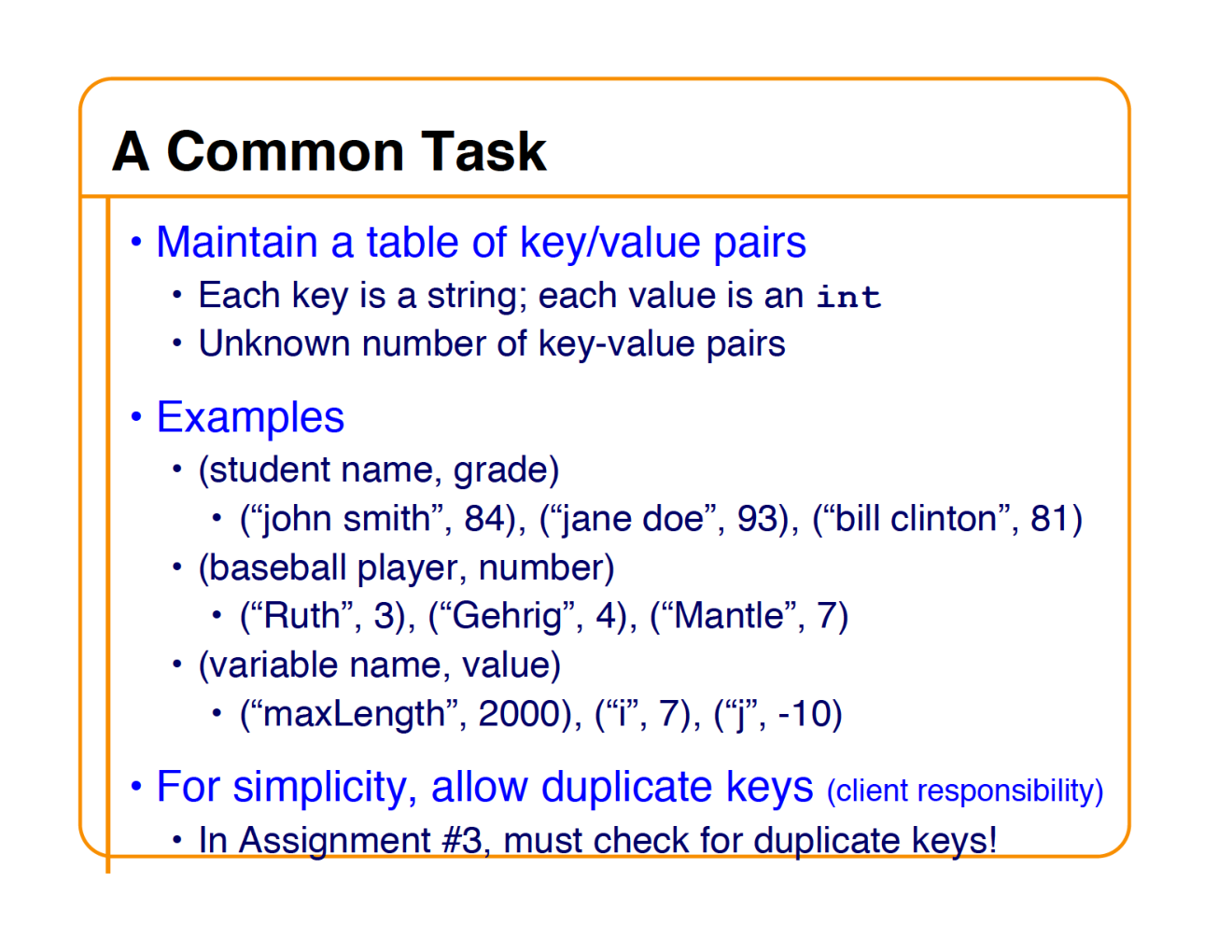 A Common Task

• Maintain a table of key/value pairs
• Each key is a string; each value is an int
• Unknown number of key-value pairs

• Examples
• (student name, grade)
• (“john smith”, 84), (“jane doe”, 93), (“bill clinton”, 81)
• (baseball player, number)
• (“Ruth”, 3), (“Gehrig”, 4), (“Mantle”, 7)
• (variable name, value)
• (“maxLength”, 2000), (“i”, 7), (“j”, -10)

• For simplicity, allow duplicate keys (client responsibility)
• In Assignment #3, must check for duplicate keys!